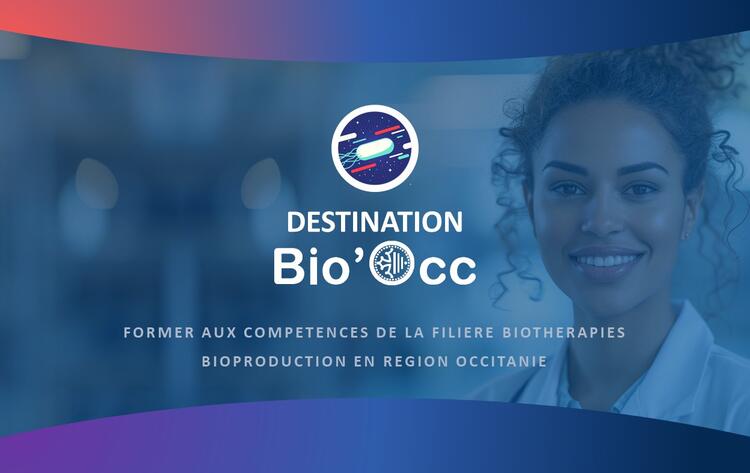 DESTINATION
Bio'Occ

FORMER AUX COMPETENCES DE LA FILIERE BIOTHERAPIES
BIOPRODUCTION EN REGION OCCITANIE